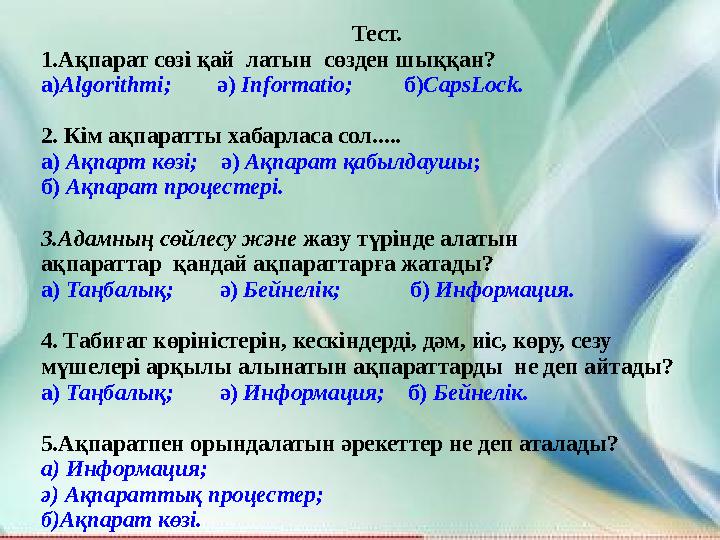 Тест.
1.Ақпарат сөзі қай латын сөзден шыққан?
а)Algorithmi; ә) Informatio; б)CapsLock.

2. Кім ақпаратты хабарласа сол.....
а) Ақпарт көзі; ә) Ақпарат қабылдаушы;
б) Ақпарат процестері.

3.Адамның сөйлесу және жазу түрінде алатын ақпараттар қандай ақпараттарға жатады?
а) Таңбалық; ә) Бейнелік; б) Информация.

4. Табиғат көріністерін, кескіндерді, дәм, иіс, көру, сезу мүшелері арқылы алынатын ақпараттарды не деп айтады?
а) Таңбалық; ә) Информация; б) Бейнелік.

5.Ақпаратпен орындалатын әрекеттер не деп аталады?
а) Информация;
ә) Ақпараттық процестер;
б)Ақпарат көзі.